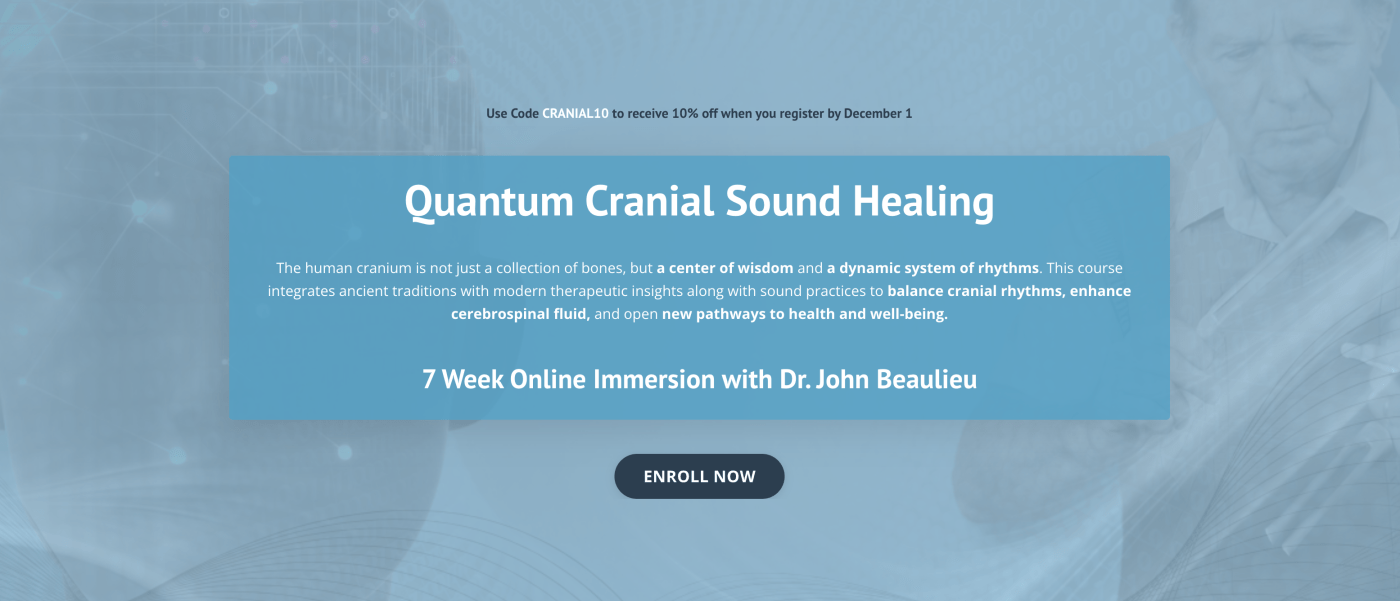 Use Code CRANIAL10 to receive 10% off when you register by December 1

Quantum Cranial Sound Healing

The human cranium is not just a collection of bones, but a center of wisdom and a dynamic system of rhythms. This course integrates ancient traditions with modern therapeutic insights along with sound practices to balance cranial rhythms, enhance cerebrospinal fluid, and open new pathways to health and well-being.

7 Week Online Immersion with Dr. John Beaulieu

ENROLL NOW